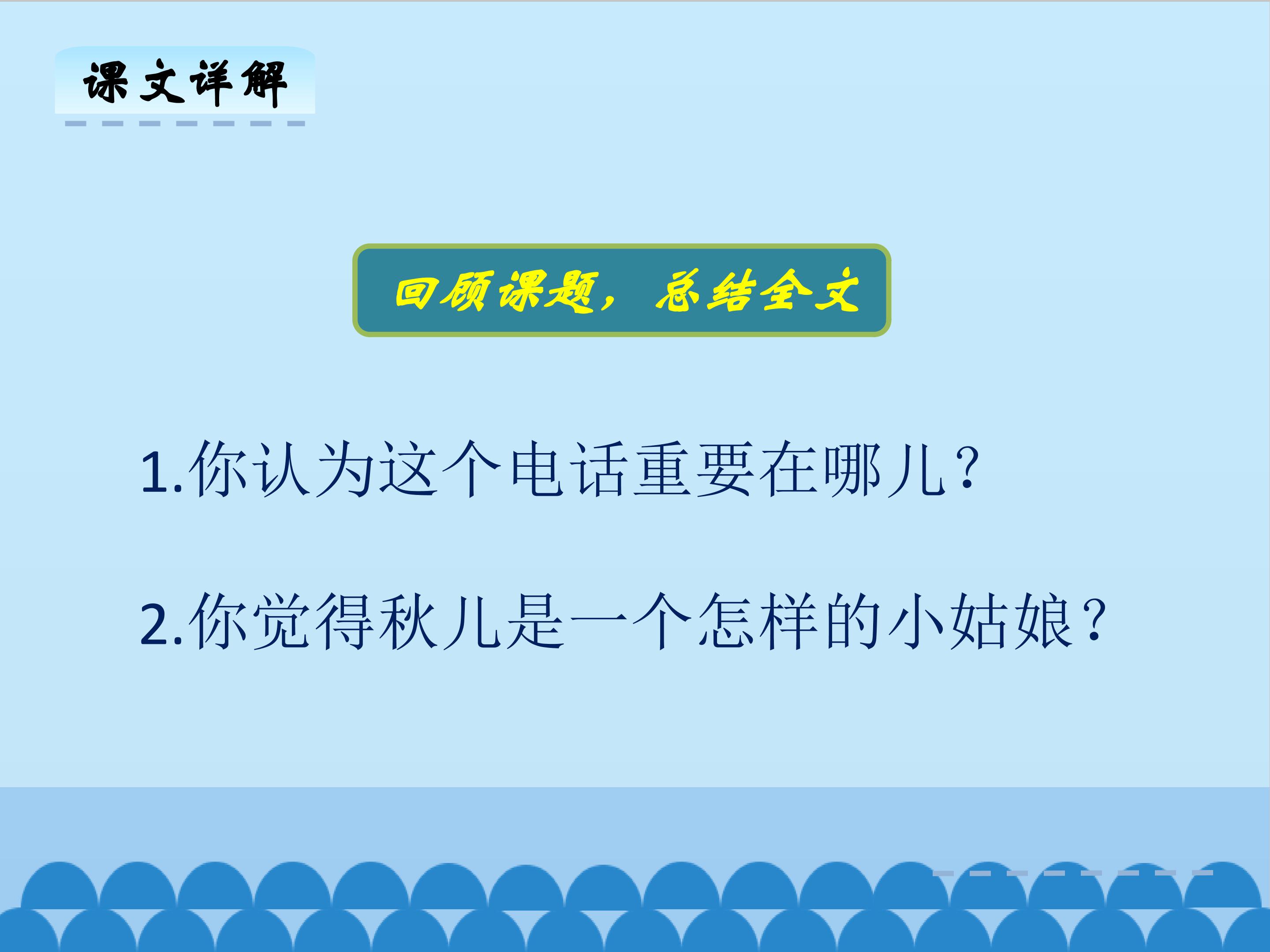 课文详解

回顾课题，总结全文

1.你认为这个电话重要在哪儿？

2.你觉得秋儿是一个怎样的小姑娘？